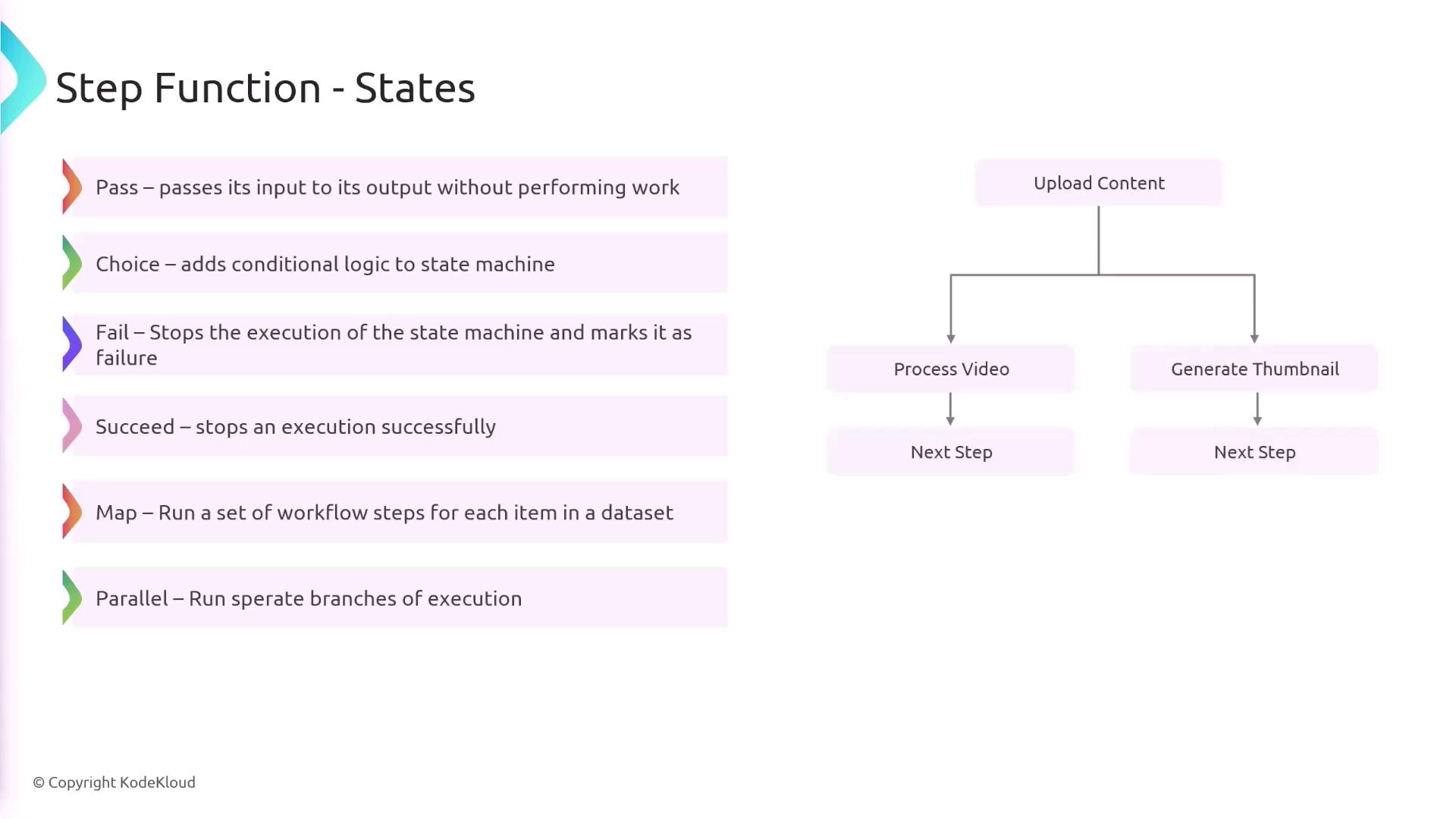 Step Function - States

Pass – passes its input to its output without performing work

Choice – adds conditional logic to state machine

Fail – Stops the execution of the state machine and marks it as failure

Succeed – stops an execution successfully

Map – Run a set of workflow steps for each item in a dataset

Parallel – Run sperate branches of execution

Upload Content

Process Video

Generate Thumbnail

Next Step

Next Step

© Copyright KodeKloud